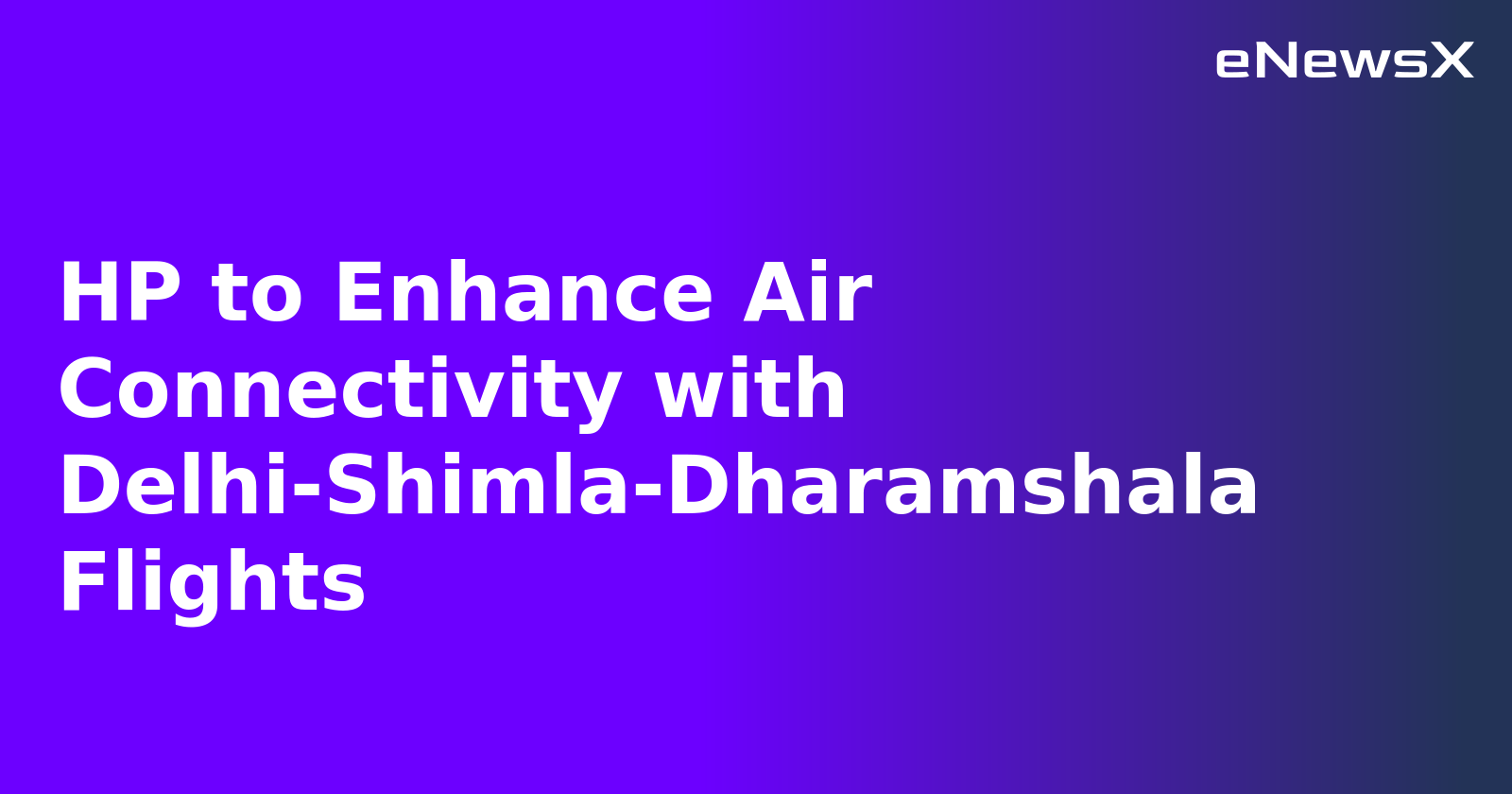 eNewsX

HP to Enhance Air Connectivity with Delhi-Shimla-Dharamshala Flights